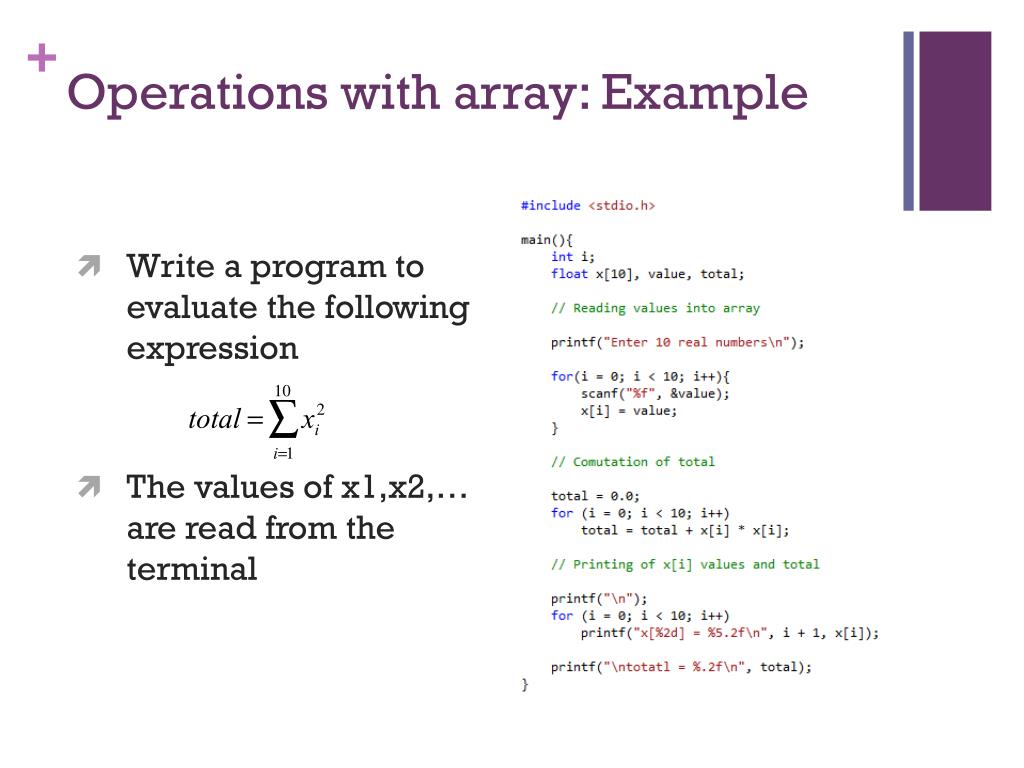 + Operations with array: Example

Write a program to evaluate the following expression

$total = \sum_{i=1}^{10} x_i^2$

The values of x1,x2,… are read from the terminal

#include <stdio.h>

main(){
    int i;
    float x[10], value, total;

    // Reading values into array

    printf("Enter 10 real numbers\n");

    for(i = 0; i < 10; i++){
        scanf("%f", &value);
        x[i] = value;
    }

    // Comutation of total

    total = 0.0;
    for (i = 0; i < 10; i++)
        total = total + x[i] * x[i];

    // Printing of x[i] values and total

    printf("\n");
    for (i = 0; i < 10; i++)
        printf("x[%2d] = %5.2f\n", i + 1, x[i]);

    printf("\ntotatl = %.2f\n", total);
}